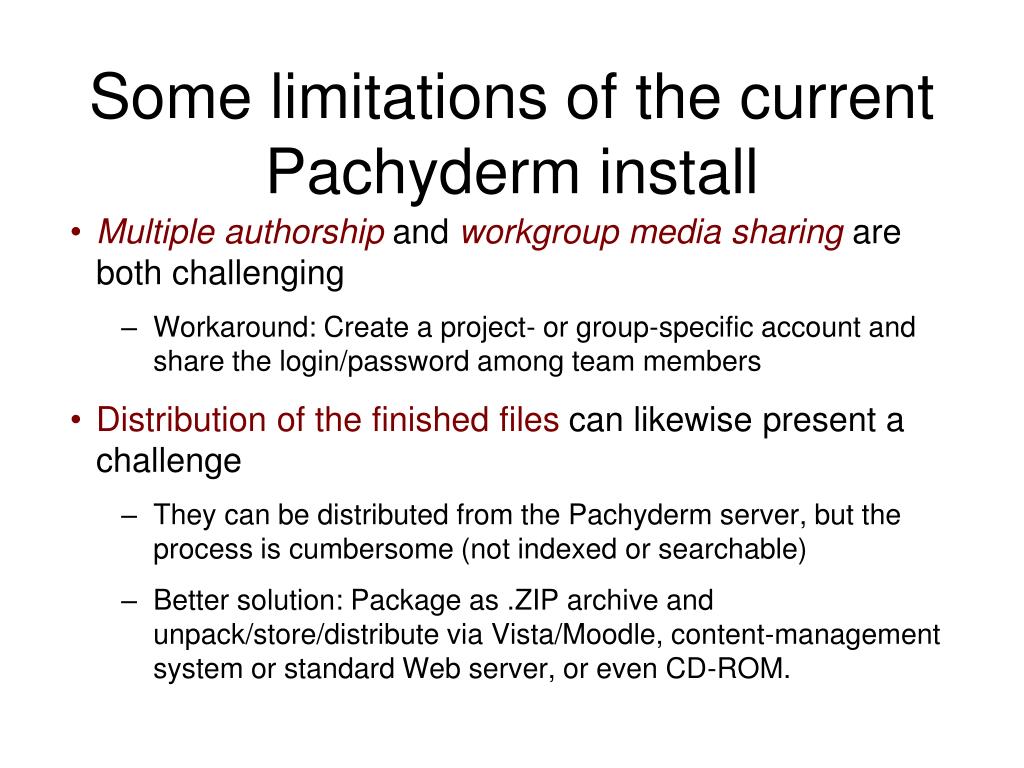 Some limitations of the current Pachyderm install

• Multiple authorship and workgroup media sharing are both challenging

– Workaround: Create a project- or group-specific account and share the login/password among team members

• Distribution of the finished files can likewise present a challenge

– They can be distributed from the Pachyderm server, but the process is cumbersome (not indexed or searchable)

– Better solution: Package as .ZIP archive and unpack/store/distribute via Vista/Moodle, content-management system or standard Web server, or even CD-ROM.